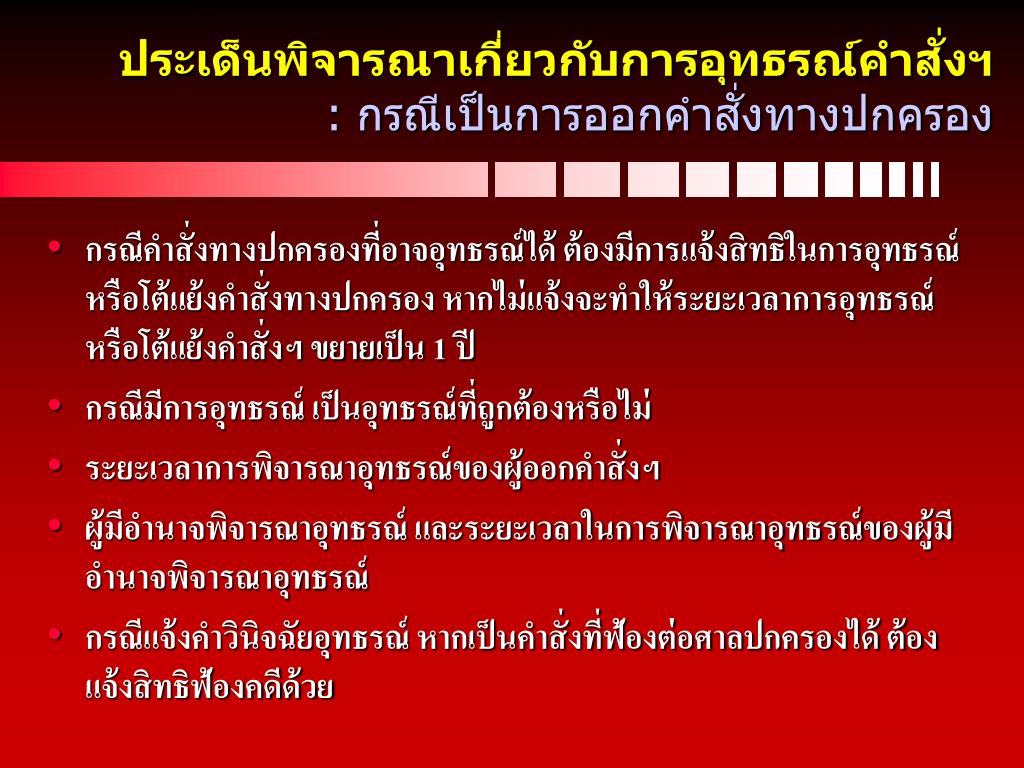 ประเด็นพิจารณาเกี่ยวกับการอุทธรณ์คำสั่งฯ
: กรณีเป็นการออกคำสั่งทางปกครอง

• กรณีคำสั่งทางปกครองที่อาจอุทธรณ์ได้ ต้องมีการแจ้งสิทธิในการอุทธรณ์หรือโต้แย้งคำสั่งทางปกครอง หากไม่แจ้งจะทำให้ระยะเวลาการอุทธรณ์หรือโต้แย้งคำสั่งฯ ขยายเป็น 1 ปี

• กรณีมีการอุทธรณ์ เป็นอุทธรณ์ที่ถูกต้องหรือไม่

• ระยะเวลาการพิจารณาอุทธรณ์ของผู้ออกคำสั่งฯ

• ผู้มีอำนาจพิจารณาอุทธรณ์ และระยะเวลาในการพิจารณาอุทธรณ์ของผู้มีอำนาจพิจารณาอุทธรณ์

• กรณีแจ้งคำวินิจฉัยอุทธรณ์ หากเป็นคำสั่งที่ฟ้องต่อศาลปกครองได้ ต้องแจ้งสิทธิฟ้องคดีด้วย